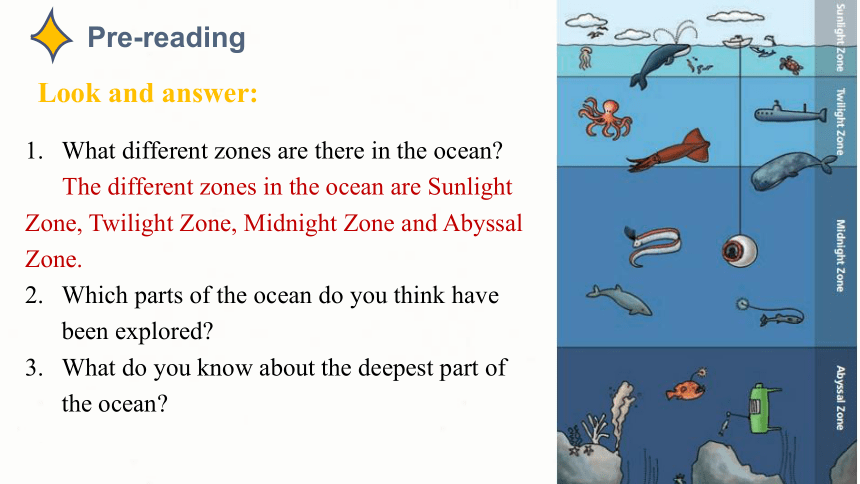 Pre-reading

Look and answer:

1. What different zones are there in the ocean?
The different zones in the ocean are Sunlight Zone, Twilight Zone, Midnight Zone and Abyssal Zone.

2. Which parts of the ocean do you think have been explored?

3. What do you know about the deepest part of the ocean?

Sunlight Zone
Twilight Zone
Midnight Zone
Abyssal Zone